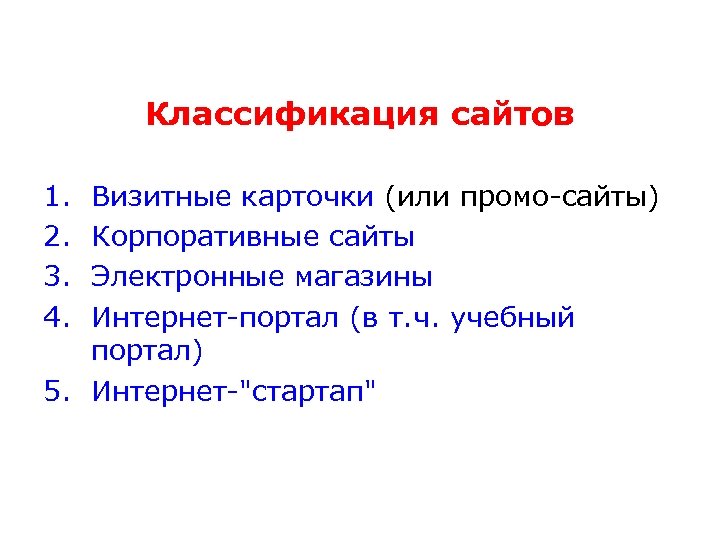 Классификация сайтов

1. Визитные карточки (или промо-сайты)
2. Корпоративные сайты
3. Электронные магазины
4. Интернет-портал (в т.ч. учебный портал)
5. Интернет-"стартап"